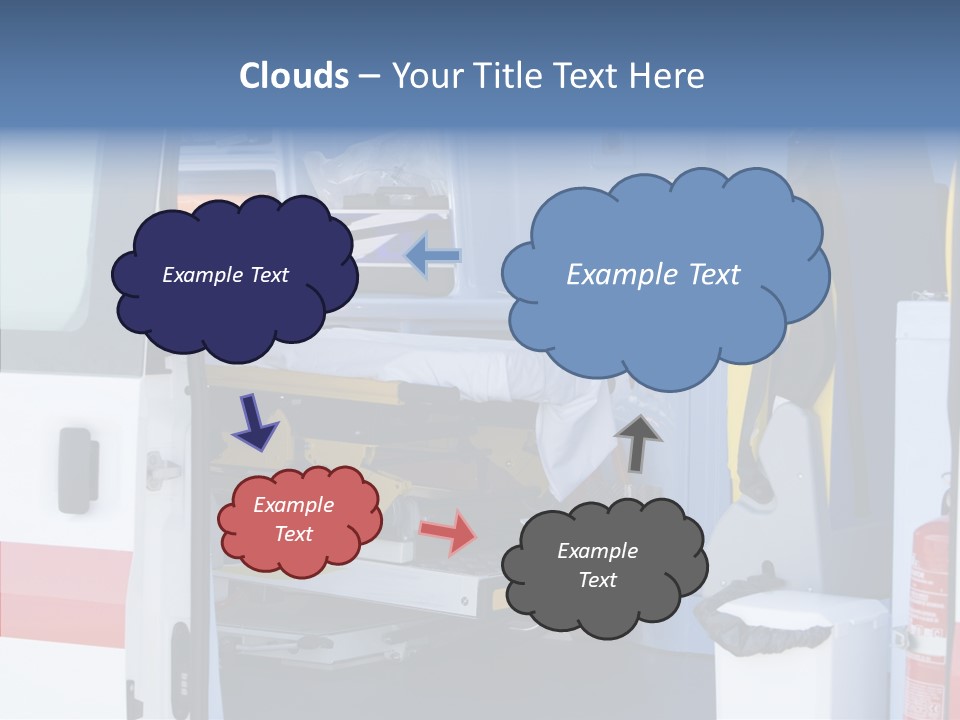 Clouds – Your Title Text Here

Example Text

Example Text

Example Text

Example Text